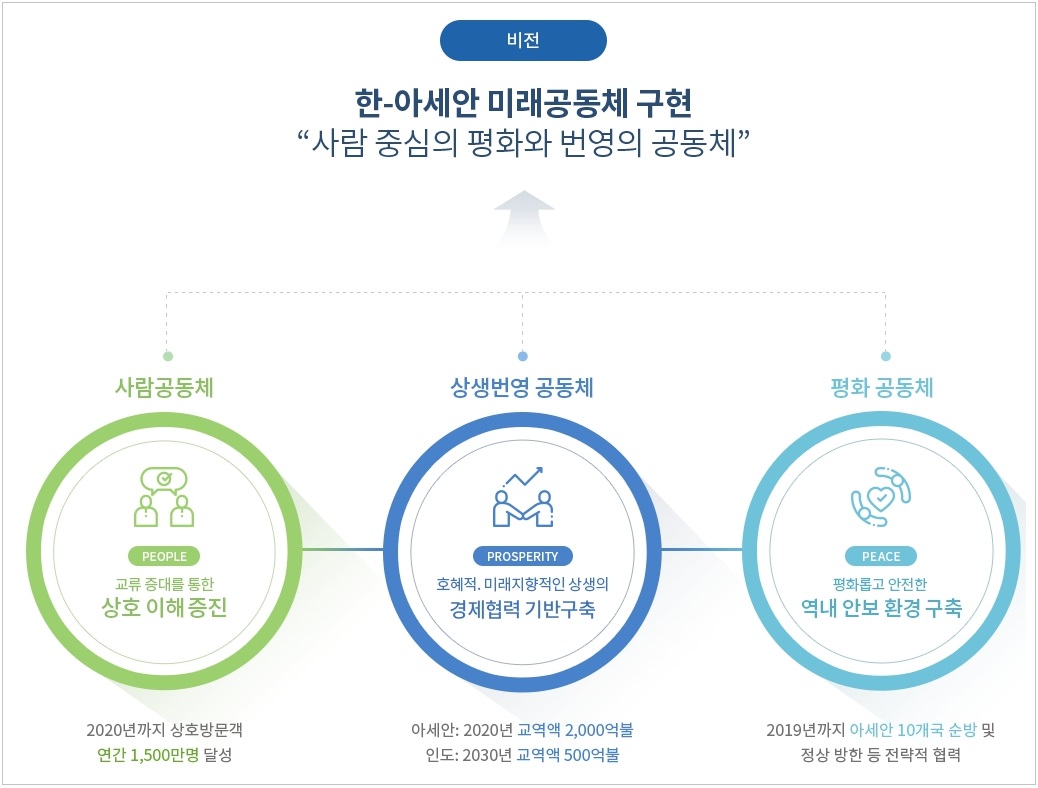 비전

한-아세안 미래공동체 구현
“사람 중심의 평화와 번영의 공동체”

사람공동체

PEOPLE

교류 증대를 통한
상호 이해 증진

2020년까지 상호방문객
연간 1,500만명 달성

상생번영 공동체

PROSPERITY

호혜적. 미래지향적인 상생의
경제협력 기반구축

아세안: 2020년 교역액 2,000억불
인도: 2030년 교역액 500억불

평화 공동체

PEACE

평화롭고 안전한
역내 안보 환경 구축

2019년까지 아세안 10개국 순방 및
정상 방한 등 전략적 협력